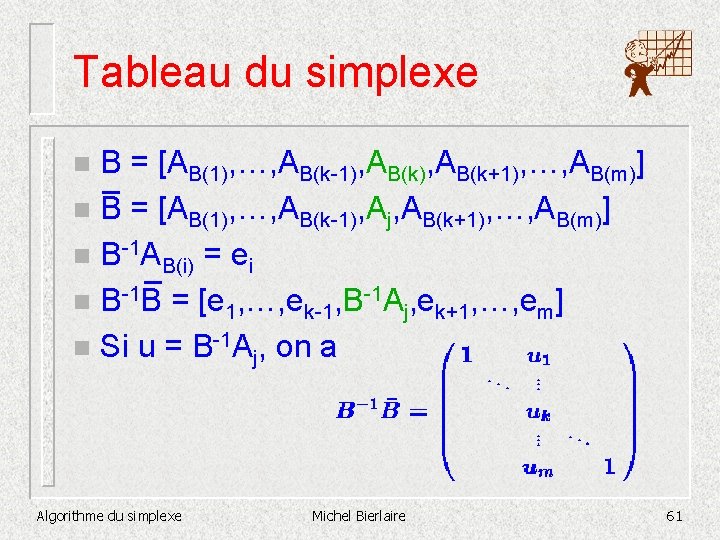 Tableau du simplexe

- $B = [A_{B(1)},\ldots,A_{B(k-1)},A_{B(k)},A_{B(k+1)},\ldots,A_{B(m)}]$
- $\bar{B} = [A_{B(1)},\ldots,A_{B(k-1)},A_j,A_{B(k+1)},\ldots,A_{B(m)}]$
- $B^{-1}A_{B(i)} = e_i$
- $B^{-1}\bar{B} = [e_1,\ldots,e_{k-1},B^{-1}A_j,e_{k+1},\ldots,e_m]$
- Si $u = B^{-1}A_j$, on a

$B^{-1}\bar{B} = \begin{pmatrix} 1 & & u_1 & & \\ & \ddots & \vdots & & \\ & & u_k & & \\ & & \vdots & \ddots & \\ & & u_m & & 1 \end{pmatrix}$

Algorithme du simplexe Michel Bierlaire 61